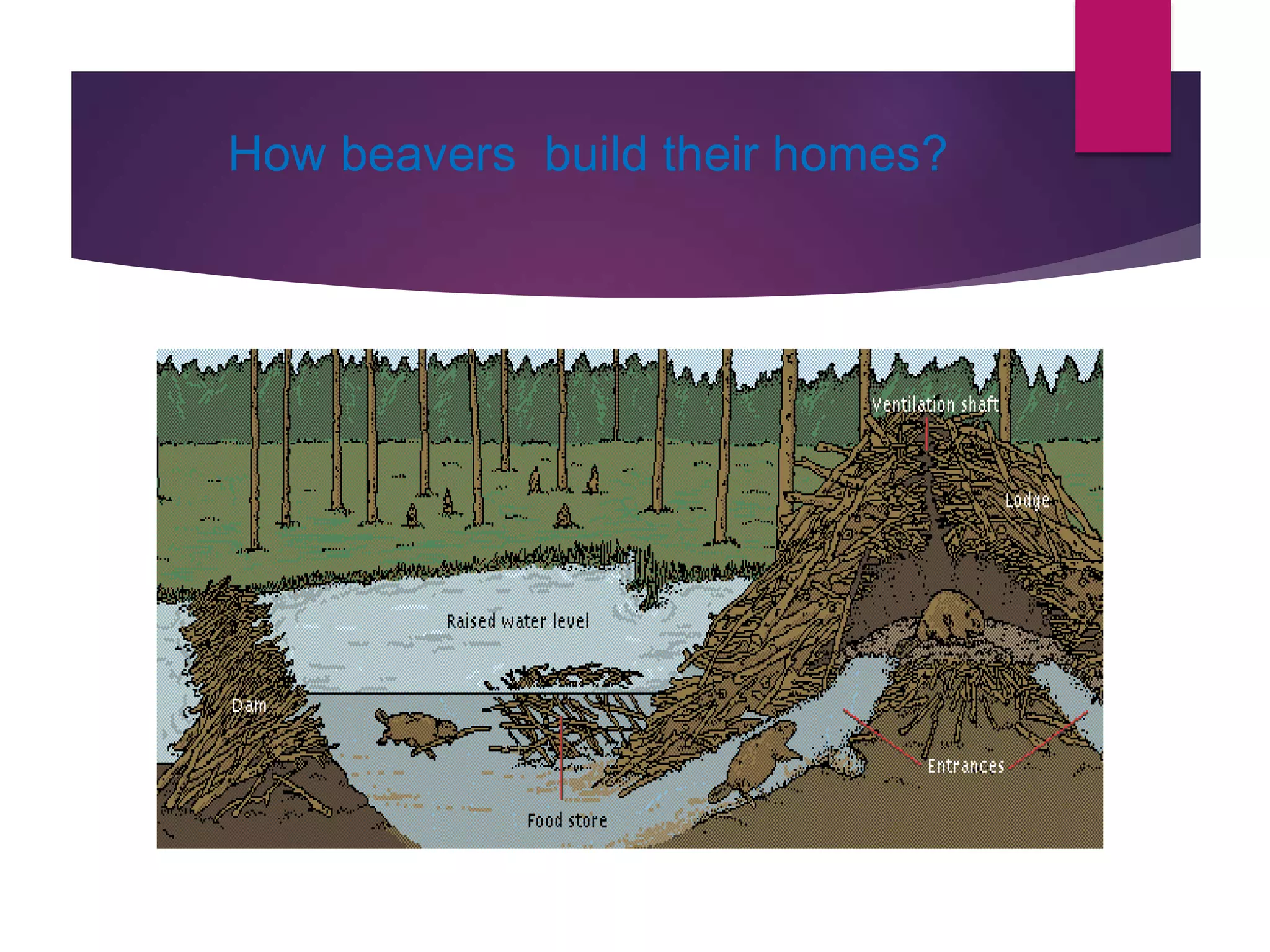 How beavers  build their homes?

Ventilation shaft

Lodge

Raised water level

Dam

Entrances

Food store